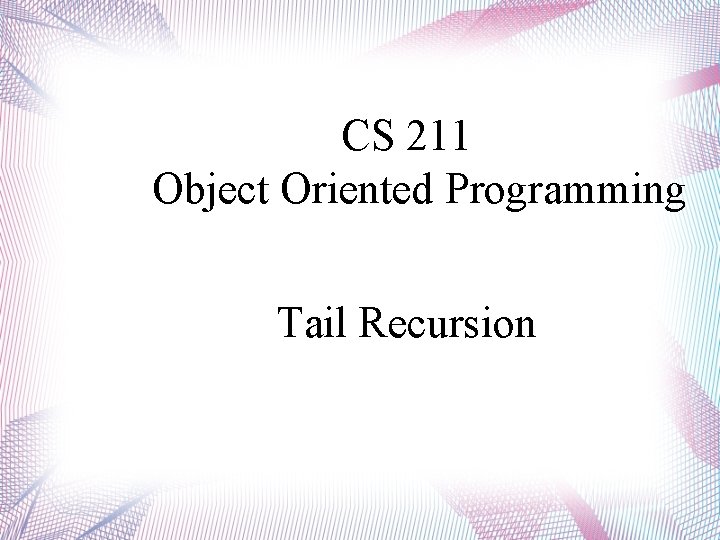 CS 211
Object Oriented Programming

Tail Recursion